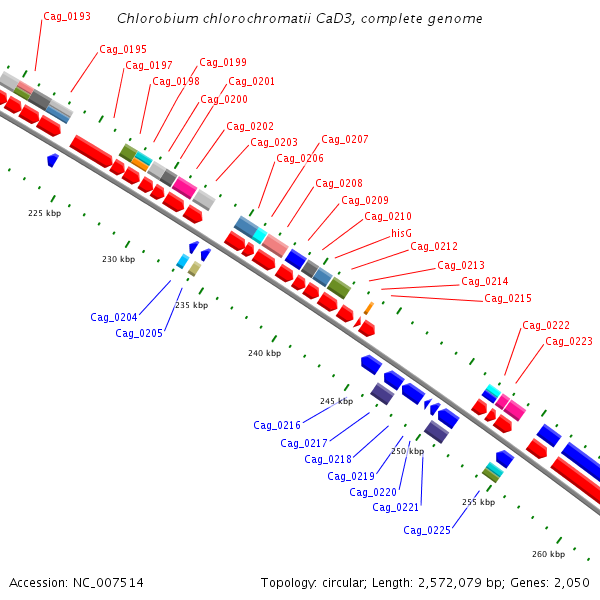 Chlorobium chlorochromatii CaD3, complete genome

Cag_0193
Cag_0195
Cag_0197
Cag_0199
Cag_0198
Cag_0201
Cag_0200
Cag_0202
Cag_0203
Cag_0207
Cag_0206
Cag_0208
Cag_0209
Cag_0210
hisG
Cag_0212
Cag_0213
Cag_0214
Cag_0215
Cag_0222
Cag_0223

225 kbp
230 kbp
235 kbp
240 kbp
245 kbp
250 kbp
255 kbp
260 kbp

Cag_0204
Cag_0205
Cag_0216
Cag_0217
Cag_0218
Cag_0219
Cag_0220
Cag_0221
Cag_0225

Accession: NC_007514

Topology: circular; Length: 2,572,079 bp; Genes: 2,050